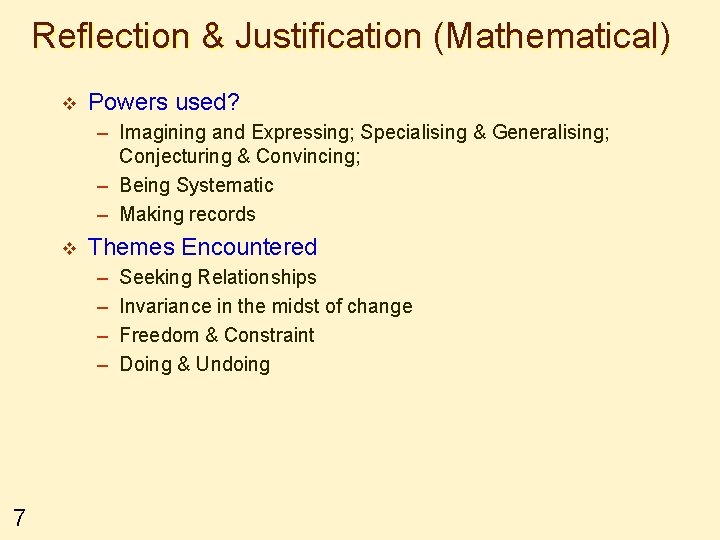 Reflection & Justification (Mathematical)

❖ Powers used?
– Imagining and Expressing; Specialising & Generalising; Conjecturing & Convincing;
– Being Systematic
– Making records

❖ Themes Encountered
– Seeking Relationships
– Invariance in the midst of change
– Freedom & Constraint
– Doing & Undoing

7